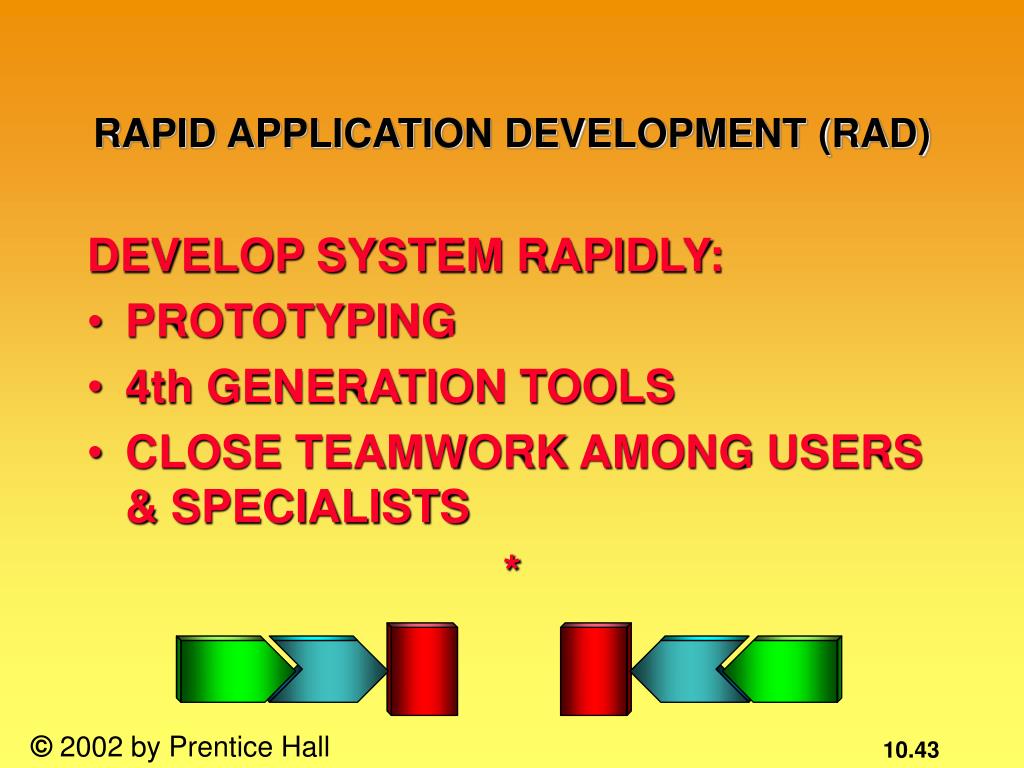 RAPID APPLICATION DEVELOPMENT (RAD)

DEVELOP SYSTEM RAPIDLY:

• PROTOTYPING

• 4th GENERATION TOOLS

• CLOSE TEAMWORK AMONG USERS & SPECIALISTS

*

© 2002 by Prentice Hall

10.43